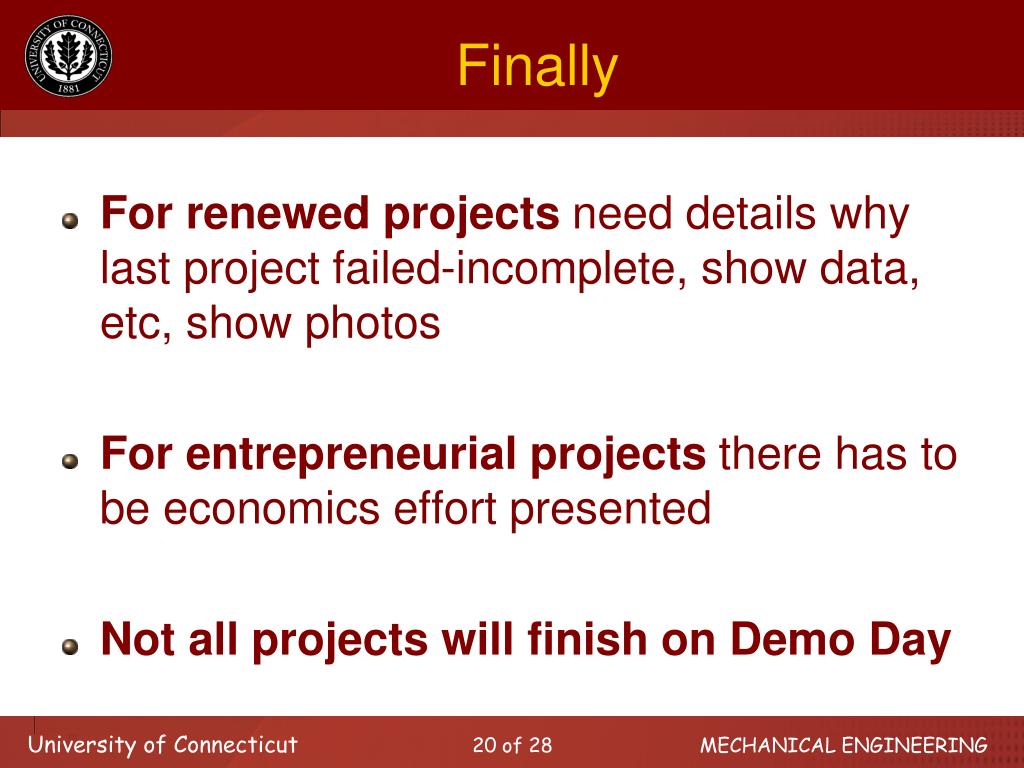 UNIVERSITY OF CONNECTICUT 1881

Finally

For renewed projects need details why last project failed-incomplete, show data, etc, show photos

For entrepreneurial projects there has to be economics effort presented

Not all projects will finish on Demo Day

University of Connecticut 20 of 28 MECHANICAL ENGINEERING